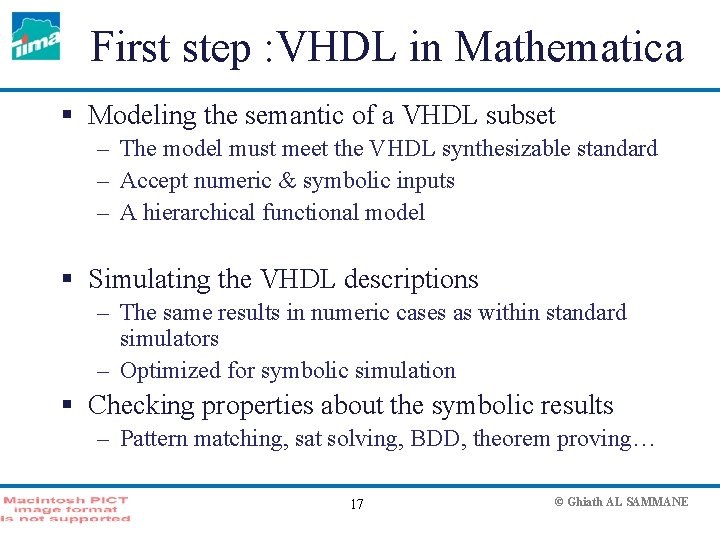 tima

First step :VHDL in Mathematica

▪ Modeling the semantic of a VHDL subset
– The model must meet the VHDL synthesizable standard
– Accept numeric & symbolic inputs
– A hierarchical functional model

▪ Simulating the VHDL descriptions
– The same results in numeric cases as within standard simulators
– Optimized for symbolic simulation

▪ Checking properties about the symbolic results
– Pattern matching, sat solving, BDD, theorem proving…

Macintosh PICT image format is not supported

17

© Ghiath AL SAMMANE